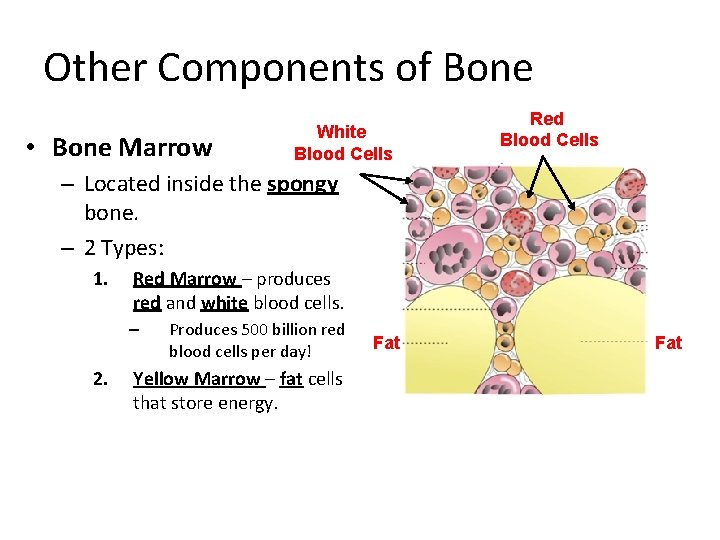 Other Components of Bone

• Bone Marrow

– Located inside the spongy bone.

– 2 Types:

1. Red Marrow – produces red and white blood cells.

– Produces 500 billion red blood cells per day!

2. Yellow Marrow – fat cells that store energy.

White Blood Cells

Red Blood Cells

Fat

Fat